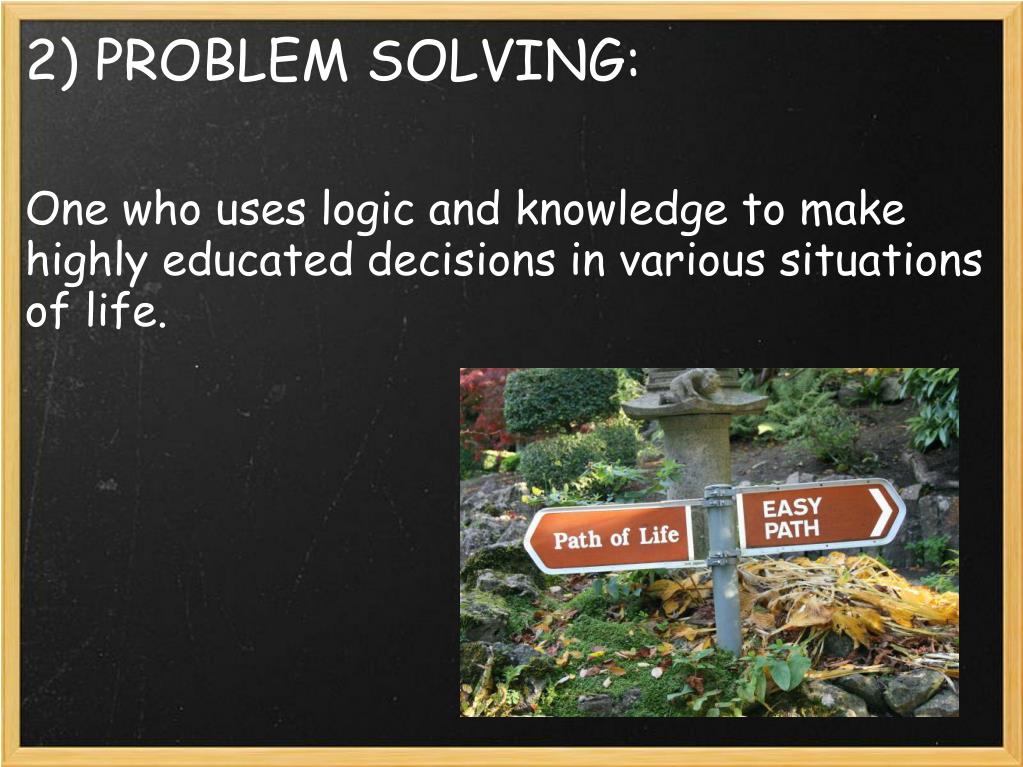 2) PROBLEM SOLVING:

One who uses logic and knowledge to make highly educated decisions in various situations of life.

Path of Life

EASY PATH